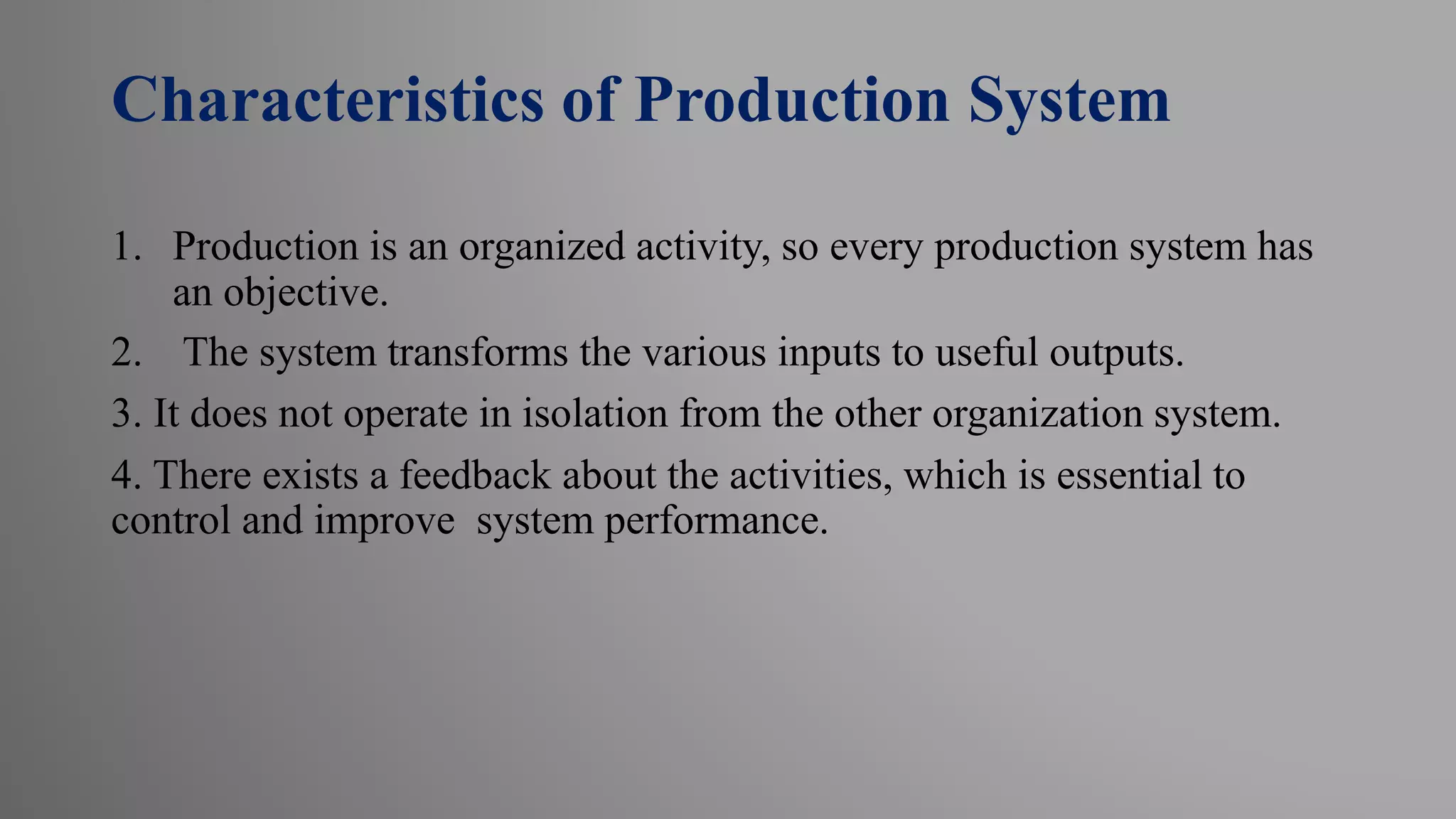 Characteristics of Production System

1. Production is an organized activity, so every production system has an objective.

2. The system transforms the various inputs to useful outputs.

3. It does not operate in isolation from the other organization system.

4. There exists a feedback about the activities, which is essential to control and improve system performance.